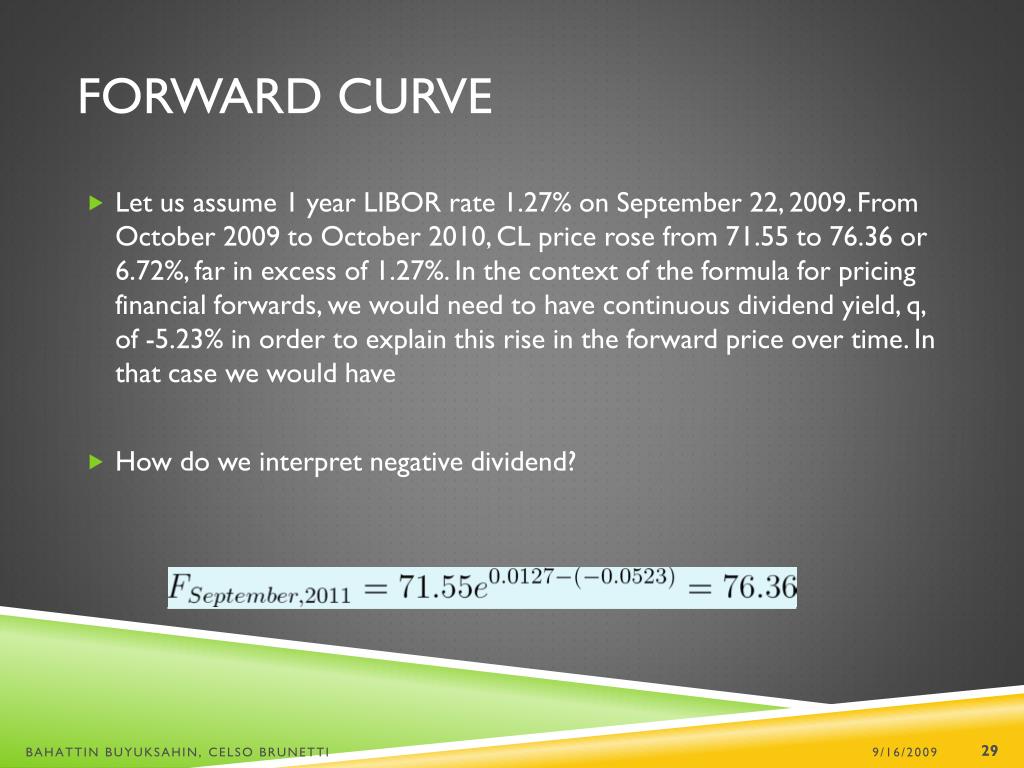 FORWARD CURVE

Let us assume 1 year LIBOR rate 1.27% on September 22, 2009. From October 2009 to October 2010, CL price rose from 71.55 to 76.36 or 6.72%, far in excess of 1.27%. In the context of the formula for pricing financial forwards, we would need to have continuous dividend yield, q, of -5.23% in order to explain this rise in the forward price over time. In that case we would have

How do we interpret negative dividend?

$F_{September,2011} = 71.55e^{0.0127-(-0.0523)} = 76.36$

BAHATTIN BUYUKSAHIN, CELSO BRUNETTI

9/16/2009

29